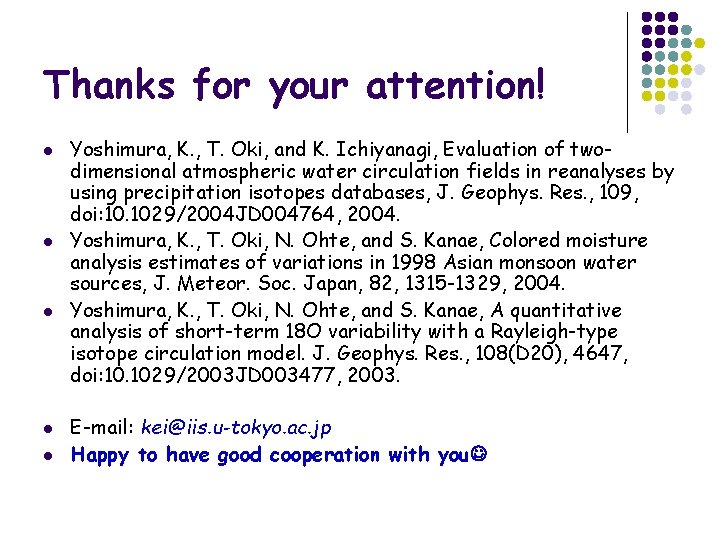 Thanks for your attention!

- Yoshimura, K., T. Oki, and K. Ichiyanagi, Evaluation of two-dimensional atmospheric water circulation fields in reanalyses by using precipitation isotopes databases, J. Geophys. Res., 109, doi:10.1029/2004JD004764, 2004.
- Yoshimura, K., T. Oki, N. Ohte, and S. Kanae, Colored moisture analysis estimates of variations in 1998 Asian monsoon water sources, J. Meteor. Soc. Japan, 82, 1315-1329, 2004.
- Yoshimura, K., T. Oki, N. Ohte, and S. Kanae, A quantitative analysis of short-term 18O variability with a Rayleigh-type isotope circulation model. J. Geophys. Res., 108(D20), 4647, doi:10.1029/2003JD003477, 2003.

- E-mail: kei@iis.u-tokyo.ac.jp
- Happy to have good cooperation with you☺